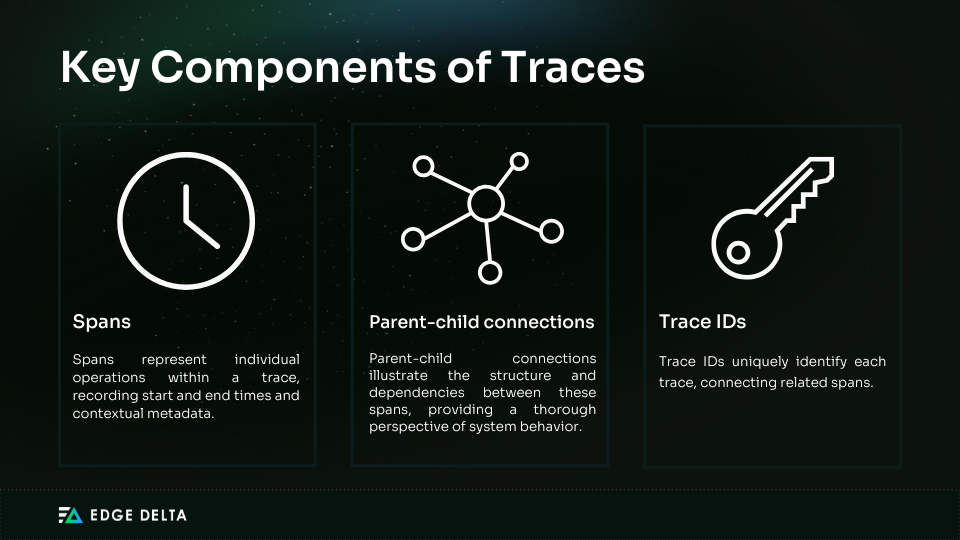 Key Components of Traces

Spans

Spans represent individual operations within a trace, recording start and end times and contextual metadata.

Parent-child connections

Parent-child connections illustrate the structure and dependencies between these spans, providing a thorough perspective of system behavior.

Trace IDs

Trace IDs uniquely identify each trace, connecting related spans.

EDGE DELTA